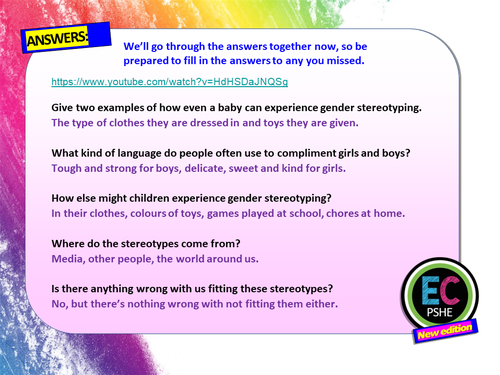 ANSWERS:

We'll go through the answers together now, so be prepared to fill in the answers to any you missed.

https://www.youtube.com/watch?v=HdHSDaJNQSg

Give two examples of how even a baby can experience gender stereotyping.
The type of clothes they are dressed in and toys they are given.

What kind of language do people often use to compliment girls and boys?
Tough and strong for boys, delicate, sweet and kind for girls.

How else might children experience gender stereotyping?
In their clothes, colours of toys, games played at school, chores at home.

Where do the stereotypes come from?
Media, other people, the world around us.

Is there anything wrong with us fitting these stereotypes?
No, but there's nothing wrong with not fitting them either.

EC
PSHE
New edition